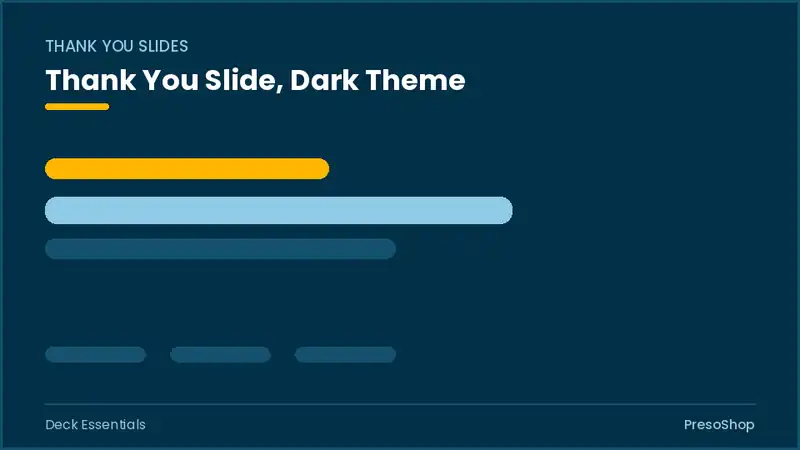 THANK YOU SLIDES

Thank You Slide, Dark Theme

Deck Essentials

PresoShop